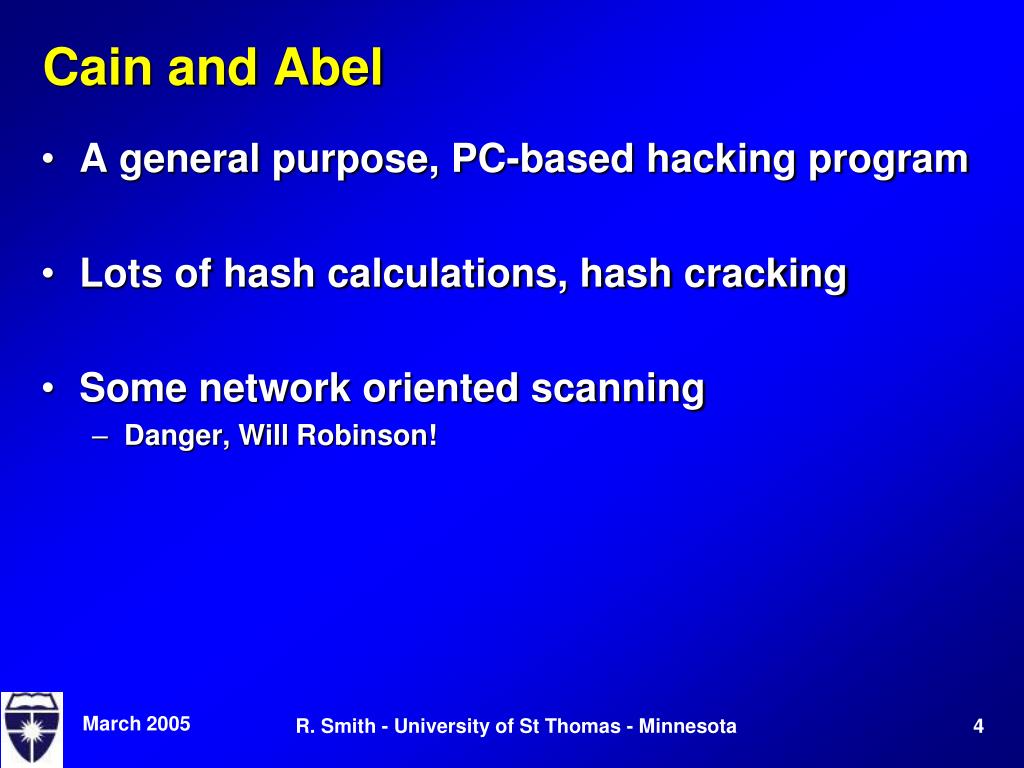 Cain and Abel

• A general purpose, PC-based hacking program

• Lots of hash calculations, hash cracking

• Some network oriented scanning
– Danger, Will Robinson!

March 2005

R. Smith - University of St Thomas - Minnesota

4